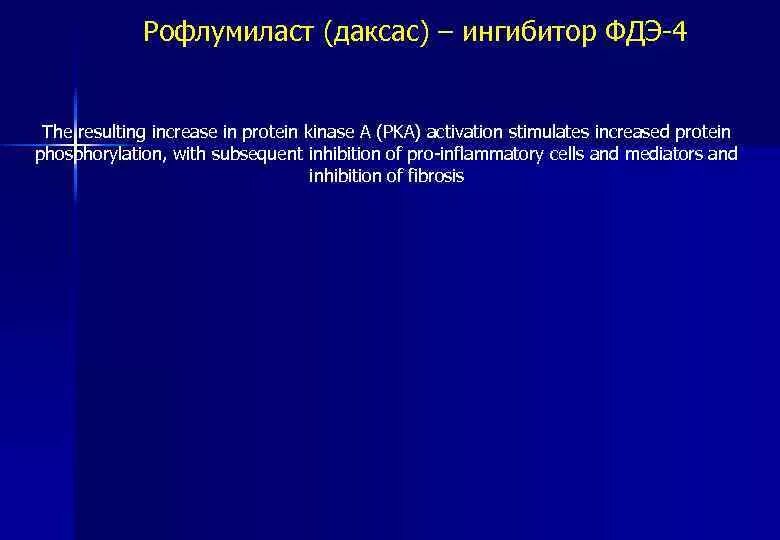 Рофлумиласт (даксас) – ингибитор ФДЭ-4

The resulting increase in protein kinase A (PKA) activation stimulates increased protein phosphorylation, with subsequent inhibition of pro-inflammatory cells and mediators and inhibition of fibrosis